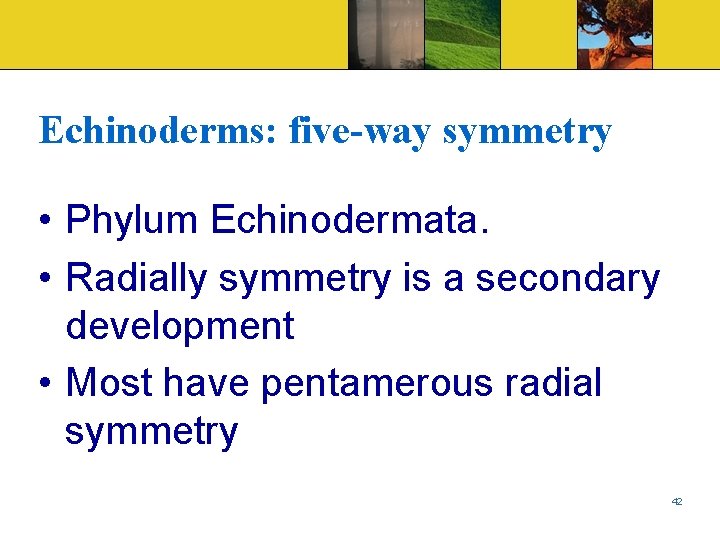 Echinoderms: five-way symmetry

• Phylum Echinodermata.
• Radially symmetry is a secondary development
• Most have pentamerous radial symmetry

42